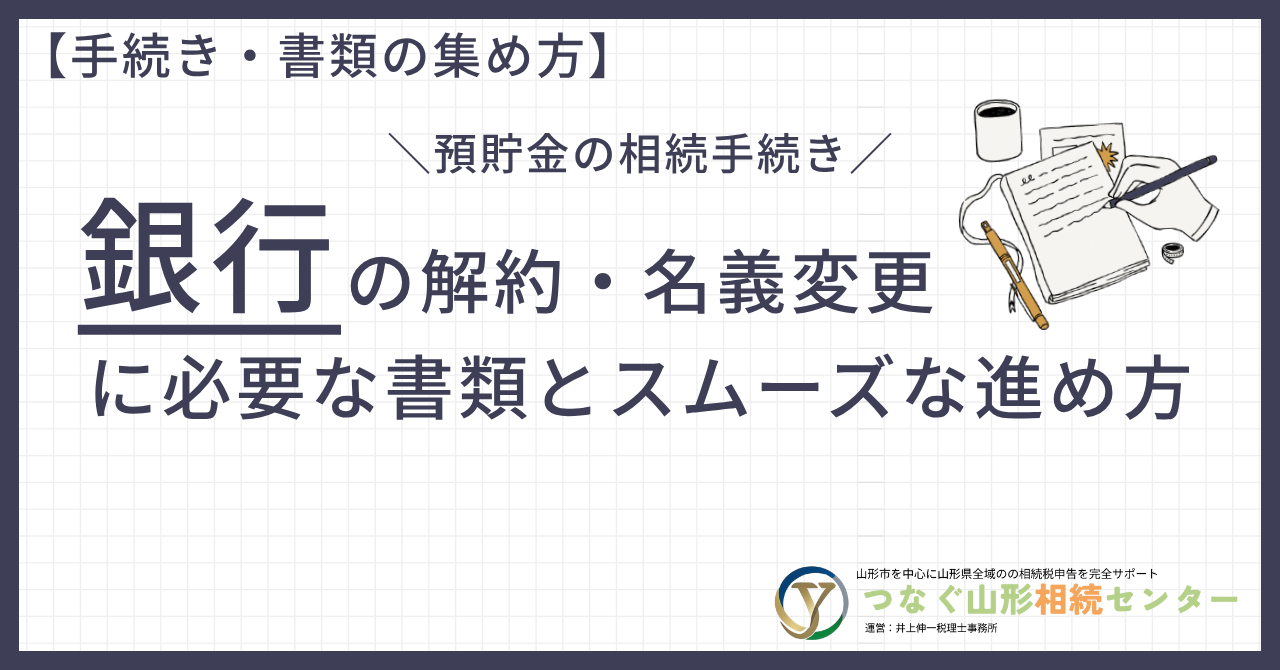 【手続き・書類の集め方】

＼預貯金の相続手続き／

銀行の解約・名義変更
に必要な書類とスムーズな進め方

山形市を中心に山形県全域のの相続税申告を完全サポート
つなぐ山形相続センター
運営：井上伸一税理士事務所